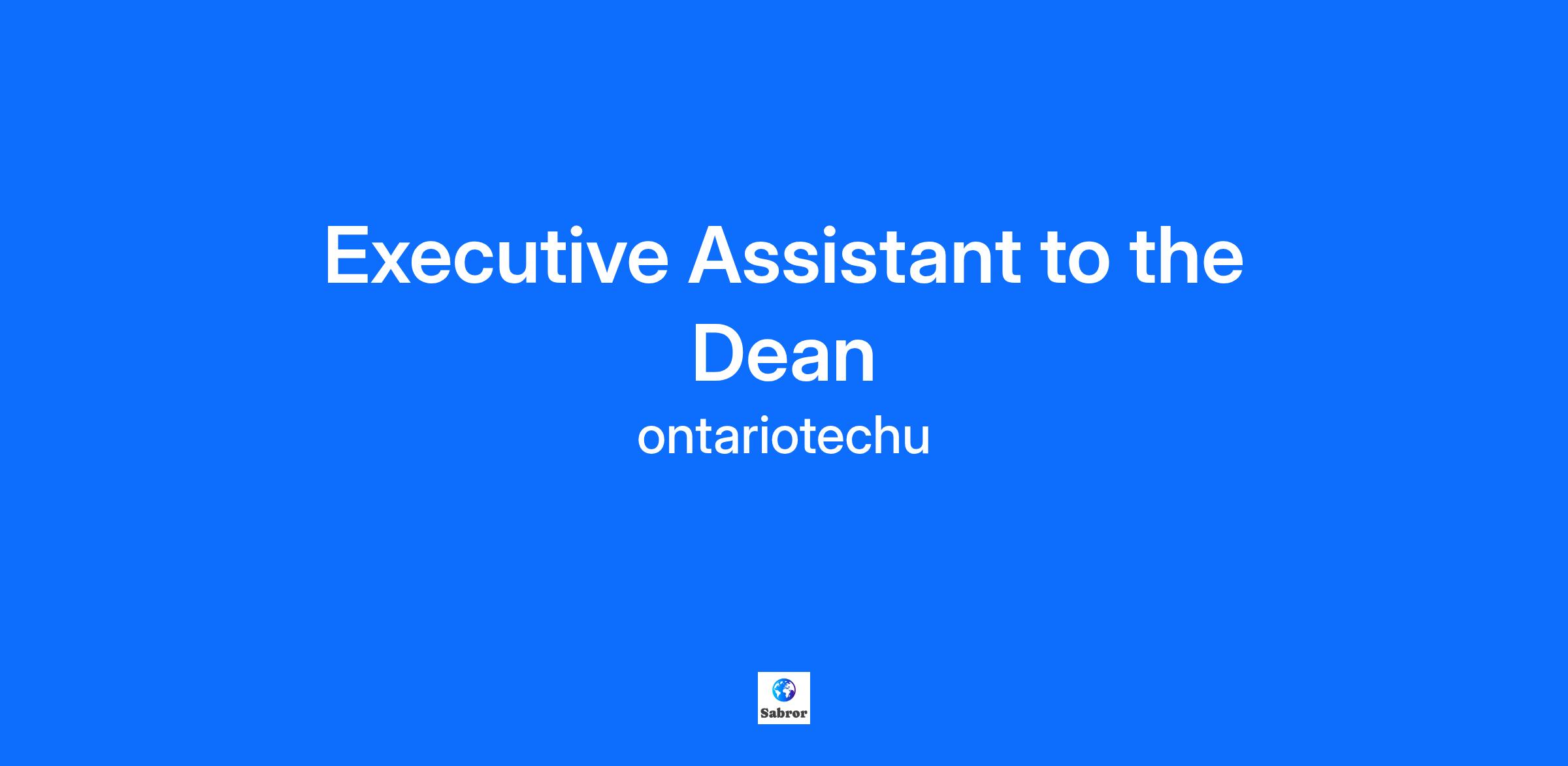 Executive Assistant to the Dean

ontariotechu

Sabror